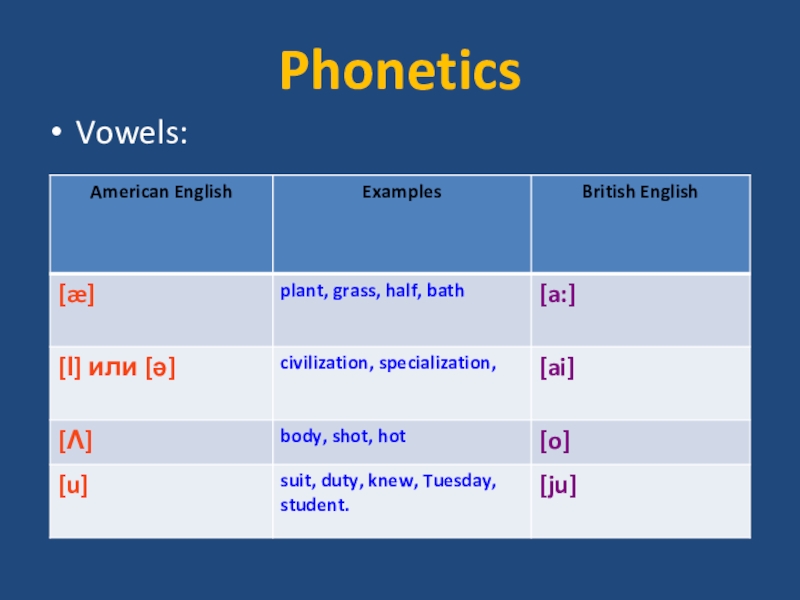 Phonetics

• Vowels:

| American English | Examples | British English |
|---|---|---|
| [æ] | plant, grass, half, bath | [a:] |
| [I] или [ə] | civilization, specialization, | [ai] |
| [Λ] | body, shot, hot | [o] |
| [u] | suit, duty, knew, Tuesday, student. | [ju] |